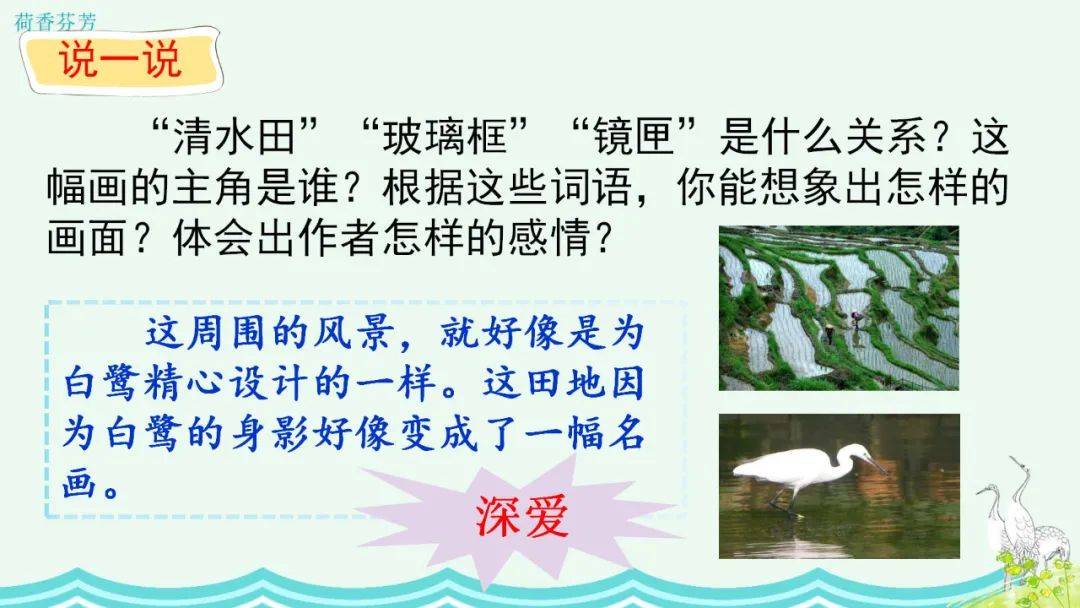 荷香芬芳

说一说

“清水田”“玻璃框”“镜匣”是什么关系？这幅画的主角是谁？根据这些词语，你能想象出怎样的画面？体会出作者怎样的感情？

这周围的风景，就好像是为白鹭精心设计的一样。这田地因为白鹭的身影好像变成了一幅名画。

深爱